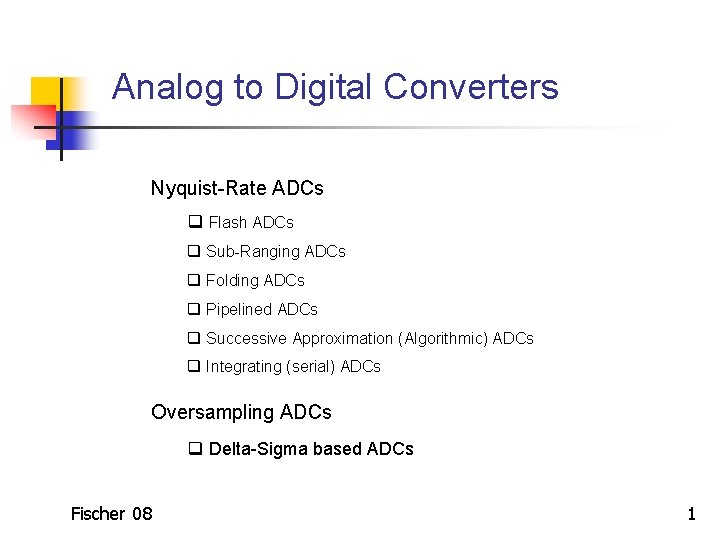 Analog to Digital Converters

Nyquist-Rate ADCs

❑ Flash ADCs

❑ Sub-Ranging ADCs

❑ Folding ADCs

❑ Pipelined ADCs

❑ Successive Approximation (Algorithmic) ADCs

❑ Integrating (serial) ADCs

Oversampling ADCs

❑ Delta-Sigma based ADCs

Fischer 08

1